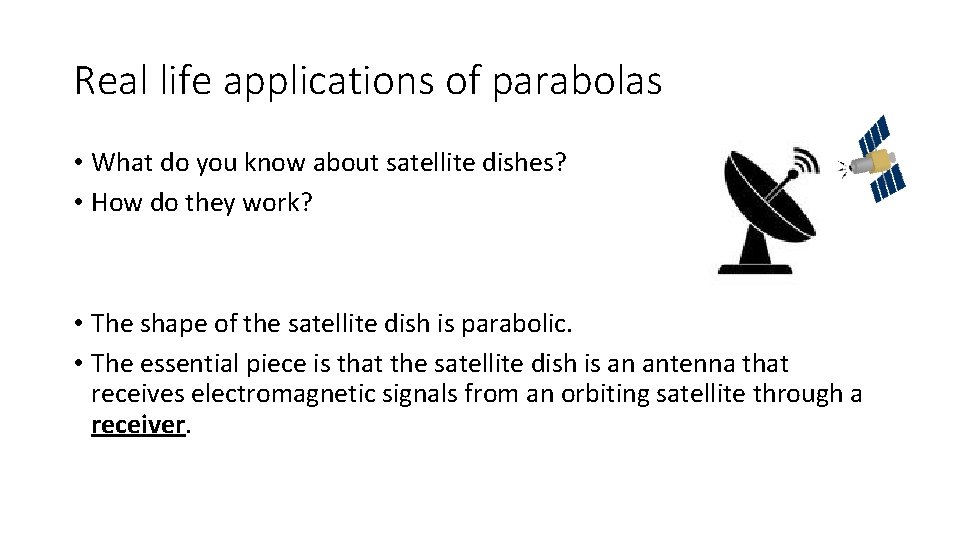 Real life applications of parabolas

• What do you know about satellite dishes?
• How do they work?

• The shape of the satellite dish is parabolic.
• The essential piece is that the satellite dish is an antenna that receives electromagnetic signals from an orbiting satellite through a receiver.